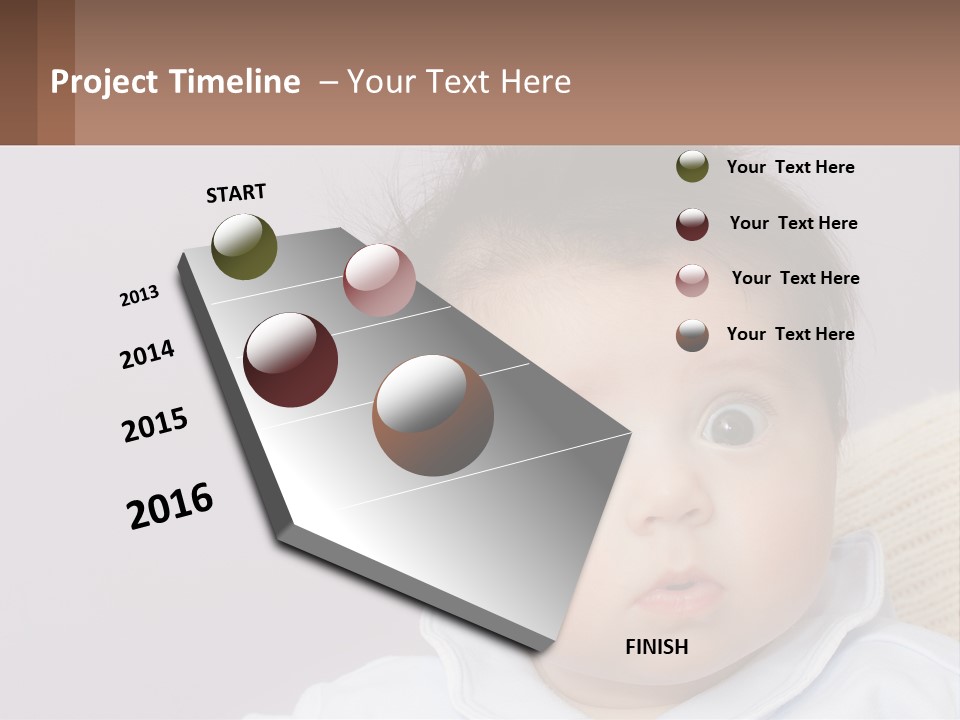 Project Timeline – Your Text Here

START

2013

2014

2015

2016

FINISH

Your Text Here

Your Text Here

Your Text Here

Your Text Here